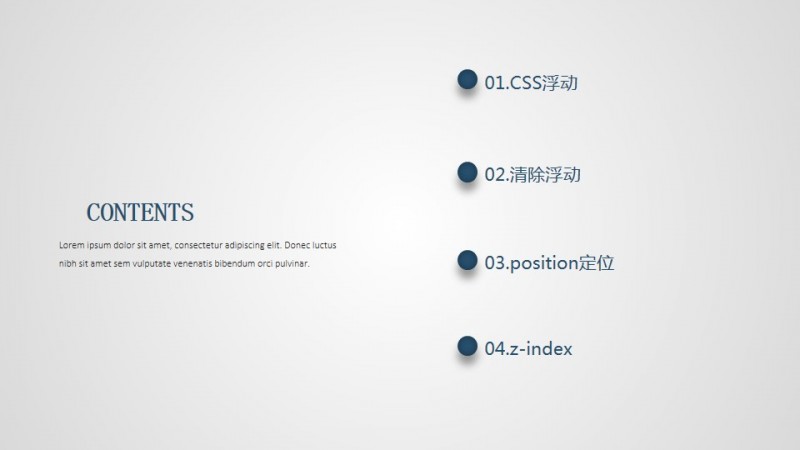 CONTENTS

Lorem ipsum dolor sit amet, consectetur adipiscing elit. Donec luctus nibh sit amet sem vulputate venenatis bibendum orci pulvinar.

01.CSS浮动

02.清除浮动

03.position定位

04.z-index